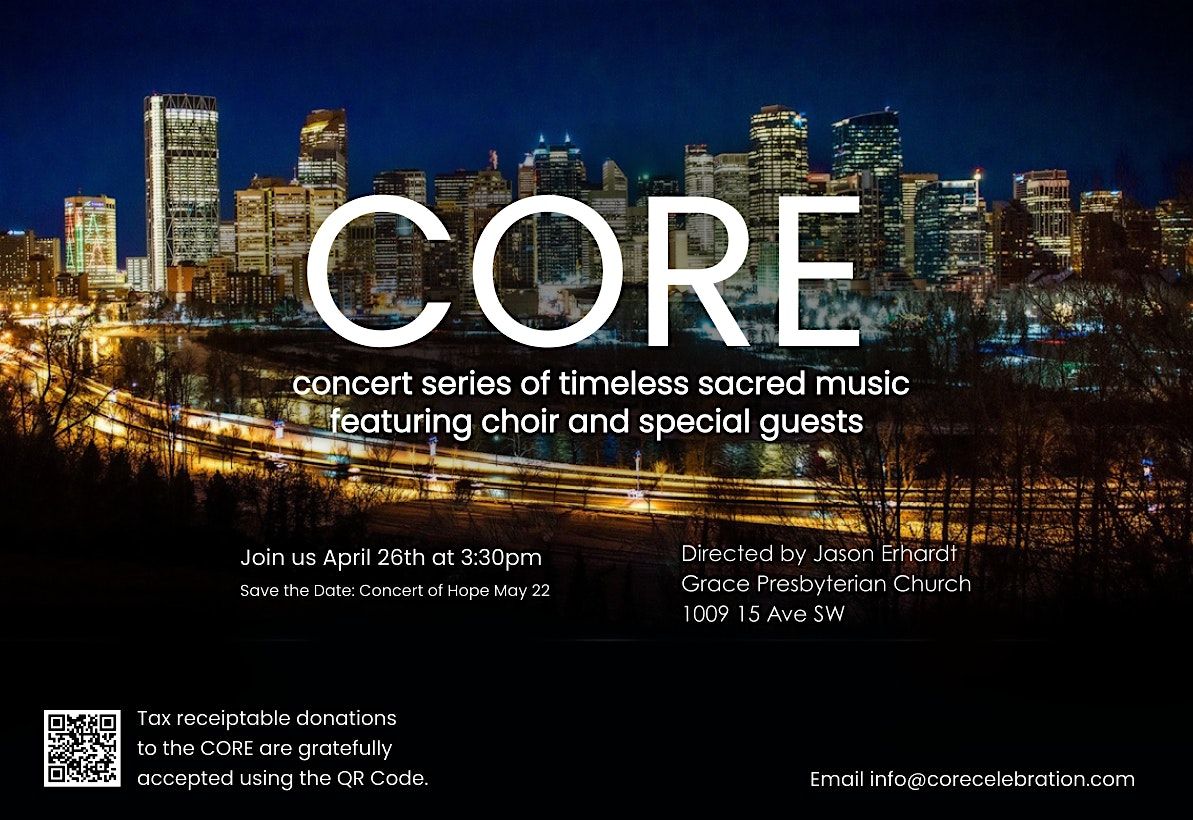 CORE

concert series of timeless sacred music featuring choir and special guests

Join us April 26th at 3:30pm

Save the Date: Concert of Hope May 22

Directed by Jason Erhardt
Grace Presbyterian Church
1009 15 Ave SW

Tax receiptable donations to the CORE are gratefully accepted using the QR Code.

Email info@corecelebration.com